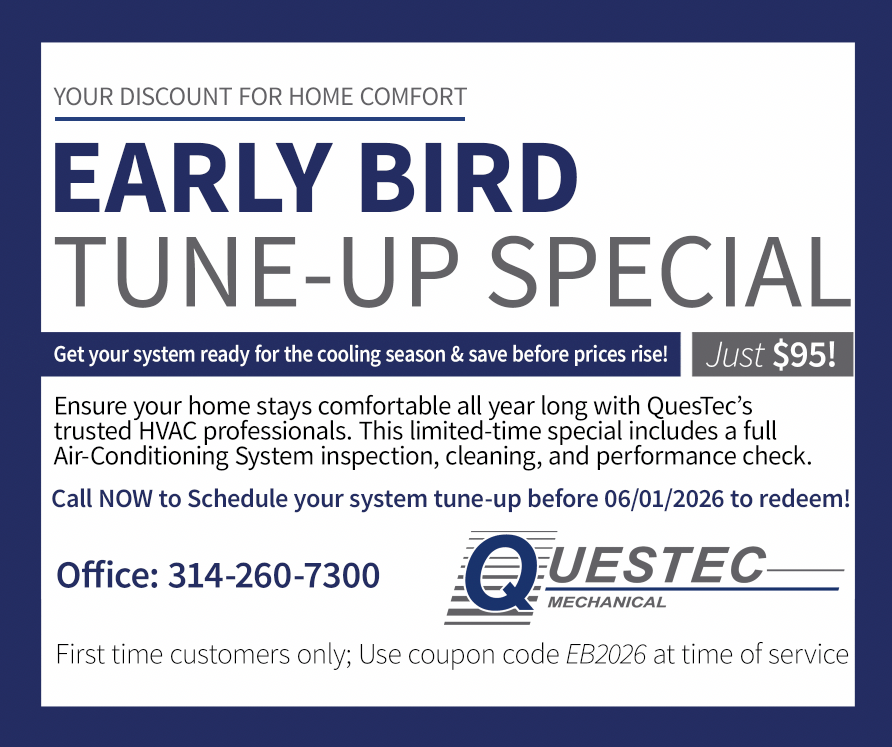 YOUR DISCOUNT FOR HOME COMFORT

EARLY BIRD
TUNE-UP SPECIAL

Get your system ready for the cooling season & save before prices rise!

Just $95!

Ensure your home stays comfortable all year long with QuesTec's trusted HVAC professionals. This limited-time special includes a full Air-Conditioning System inspection, cleaning, and performance check.

Call NOW to Schedule your system tune-up before 06/01/2026 to redeem!

Office: 314-260-7300

QUESTEC MECHANICAL

First time customers only; Use coupon code EB2026 at time of service